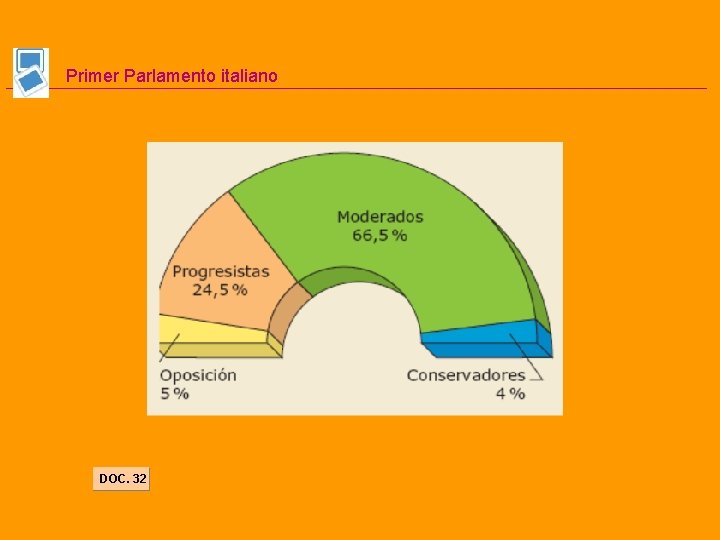 Primer Parlamento italiano

Moderados
66,5 %

Progresistas
24,5 %

Oposición
5 %

Conservadores
4 %

DOC. 32